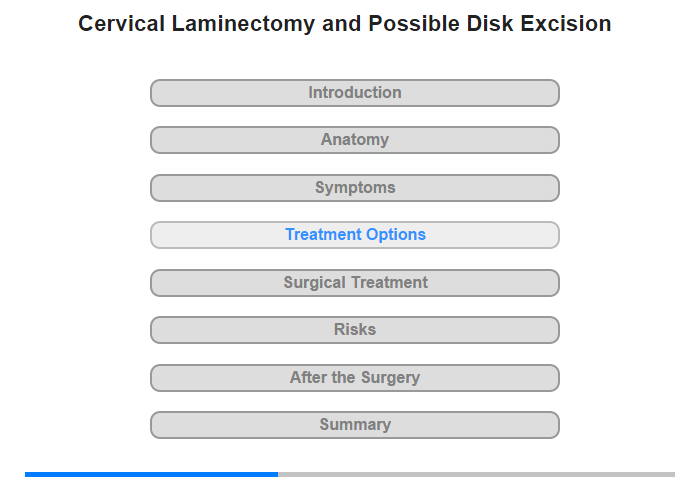 Cervical Laminectomy and Possible Disk Excision

Introduction

Anatomy

Symptoms

Treatment Options

Surgical Treatment

Risks

After the Surgery

Summary